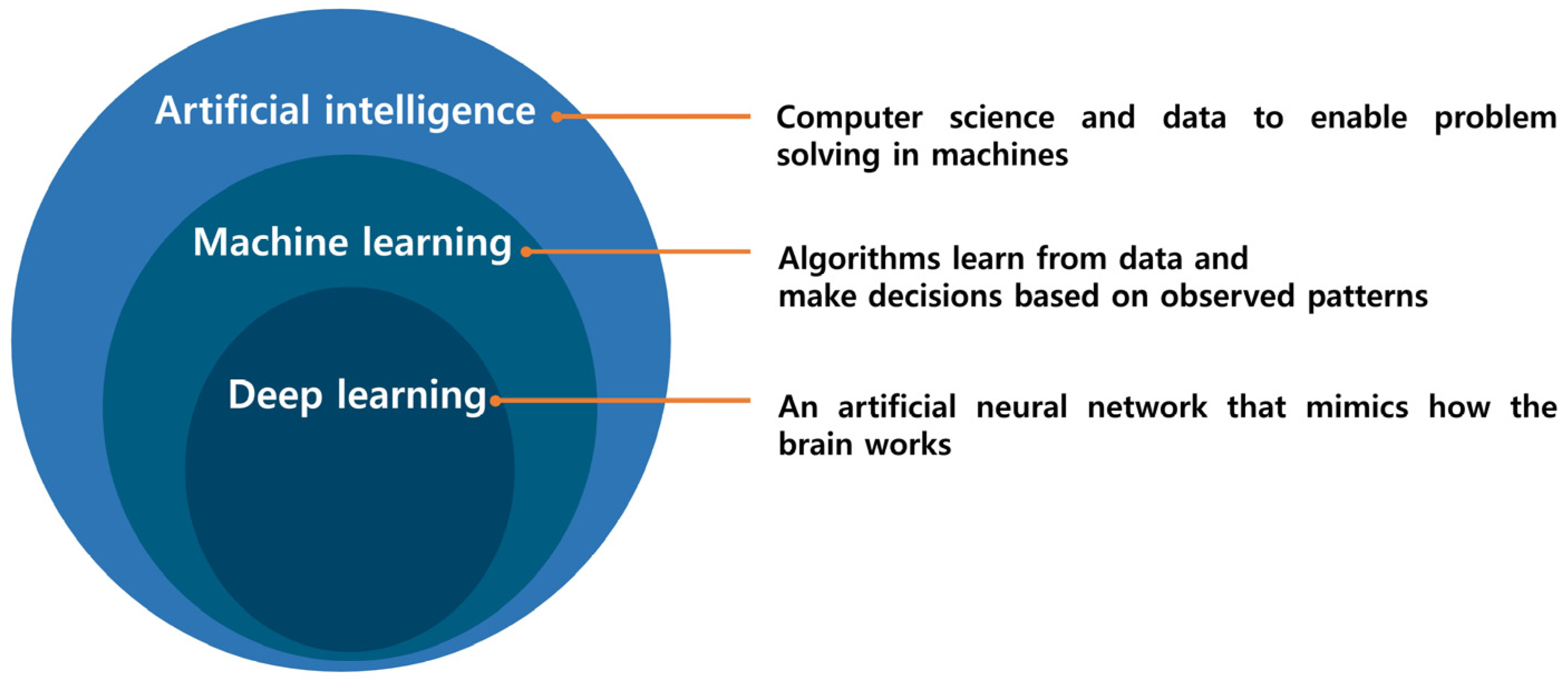 Artificial intelligence

Computer science and data to enable problem solving in machines

Machine learning

Algorithms learn from data and make decisions based on observed patterns

Deep learning

An artificial neural network that mimics how the brain works